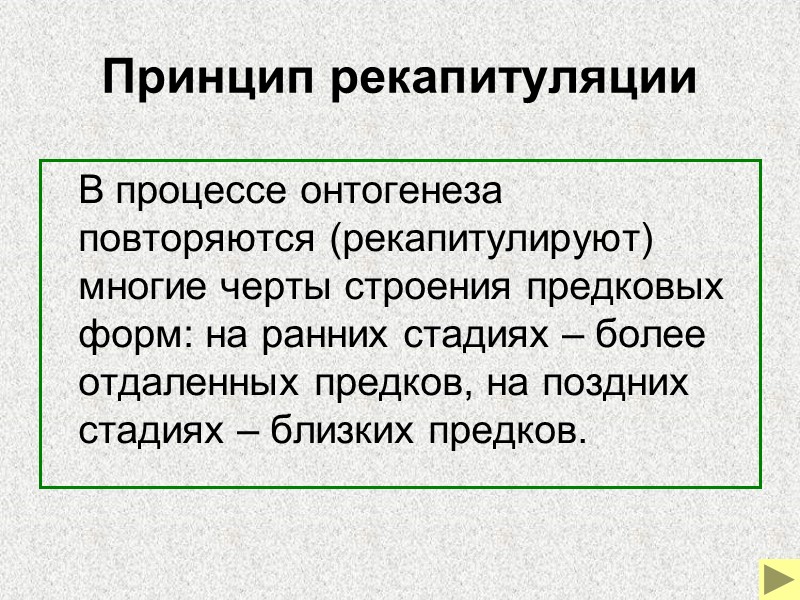 Принцип рекапитуляции

В процессе онтогенеза повторяются (рекапитулируют) многие черты строения предковых форм: на ранних стадиях – более отдаленных предков, на поздних стадиях – близких предков.